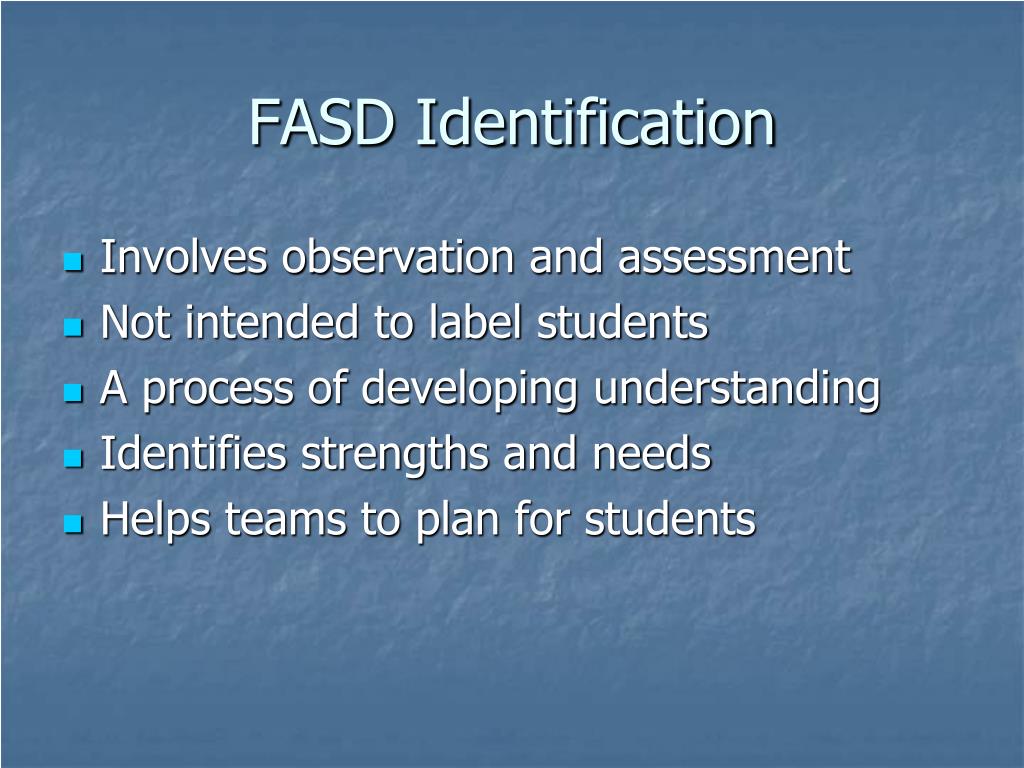 FASD Identification

- Involves observation and assessment
- Not intended to label students
- A process of developing understanding
- Identifies strengths and needs
- Helps teams to plan for students